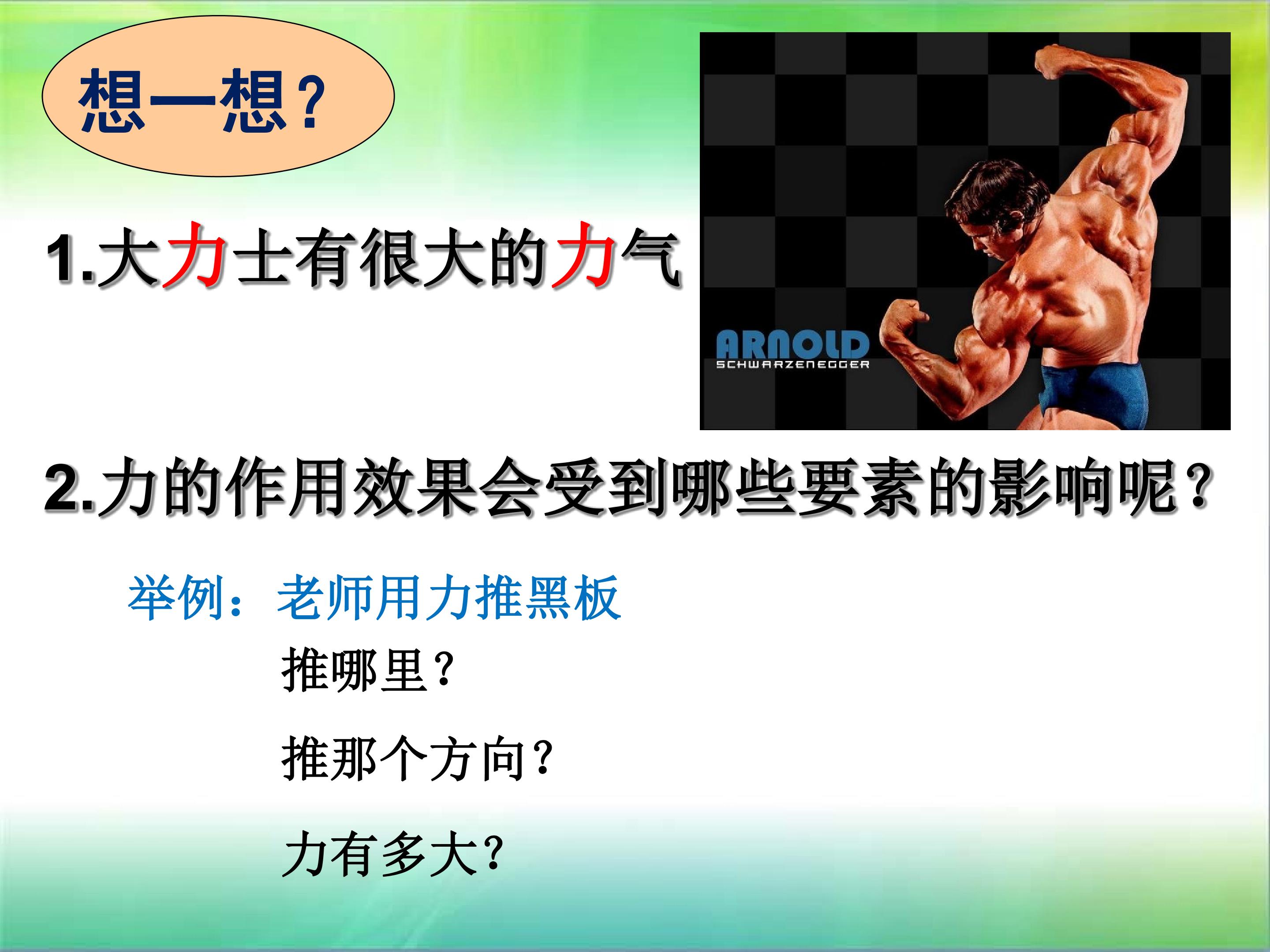 想一想?

1.大力士有很大的力气

ARNOLD
SCHWARZENEGGER

2.力的作用效果会受到哪些要素的影响呢?

举例：老师用力推黑板

推哪里?

推那个方向?

力有多大?